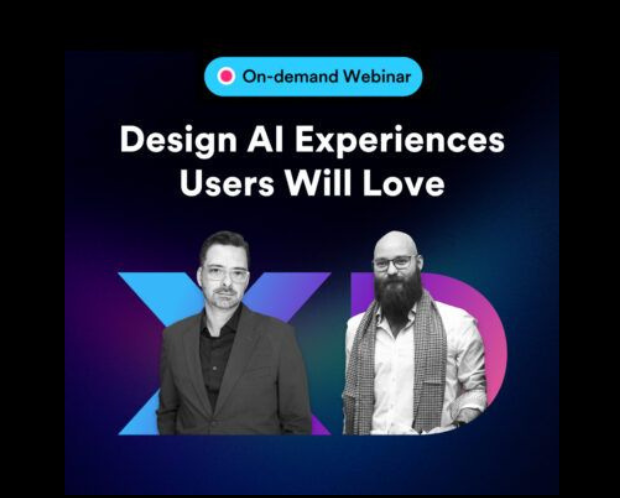 On-demand Webinar

Design AI Experiences Users Will Love

XD